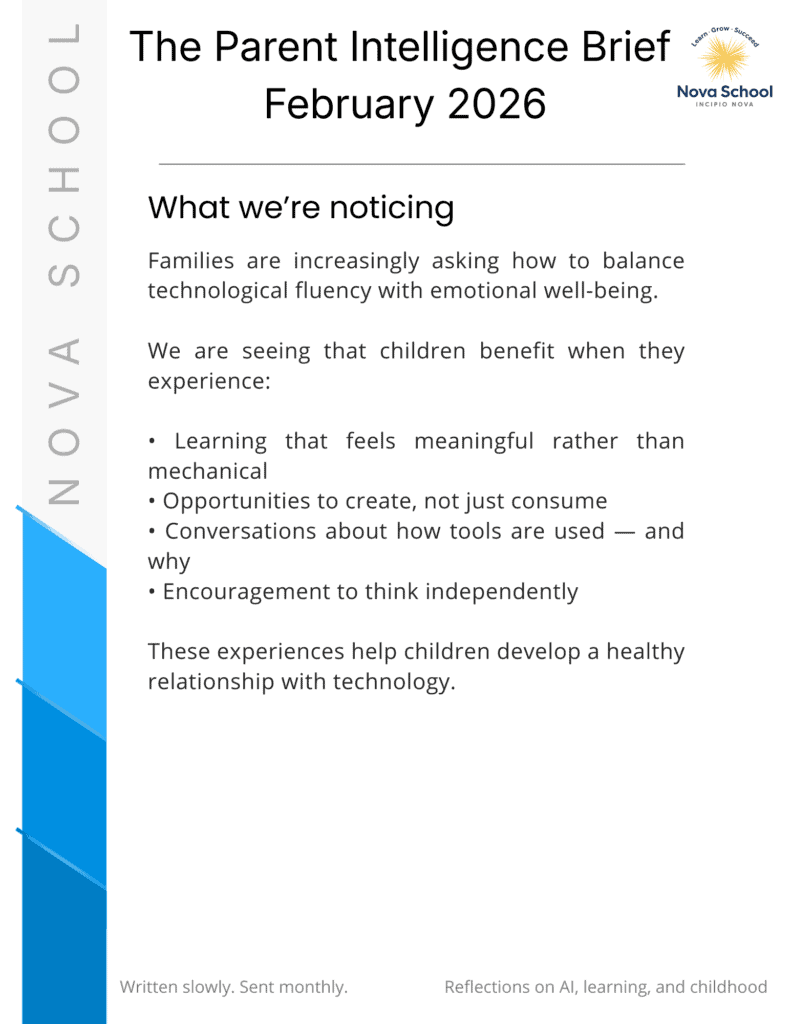 NOVA SCHOOL

The Parent Intelligence Brief
February 2026

Learn · Grow · Succeed
Nova School
INCIPIO NOVA

What we're noticing

Families are increasingly asking how to balance technological fluency with emotional well-being.

We are seeing that children benefit when they experience:

• Learning that feels meaningful rather than mechanical
• Opportunities to create, not just consume
• Conversations about how tools are used — and why
• Encouragement to think independently

These experiences help children develop a healthy relationship with technology.

Written slowly. Sent monthly.

Reflections on AI, learning, and childhood